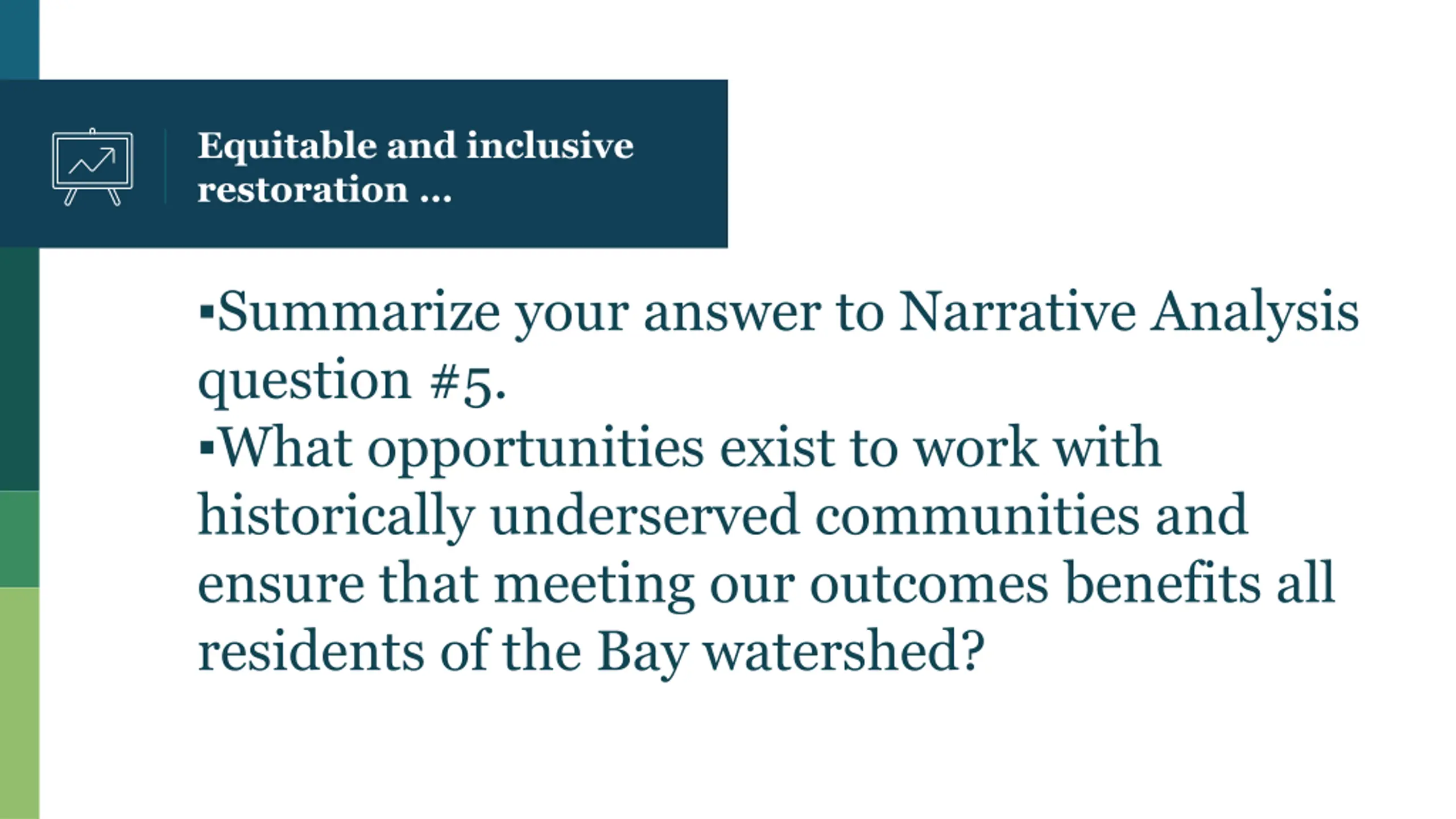 Equitable and inclusive restoration …

▪Summarize your answer to Narrative Analysis question #5.
▪What opportunities exist to work with historically underserved communities and ensure that meeting our outcomes benefits all residents of the Bay watershed?